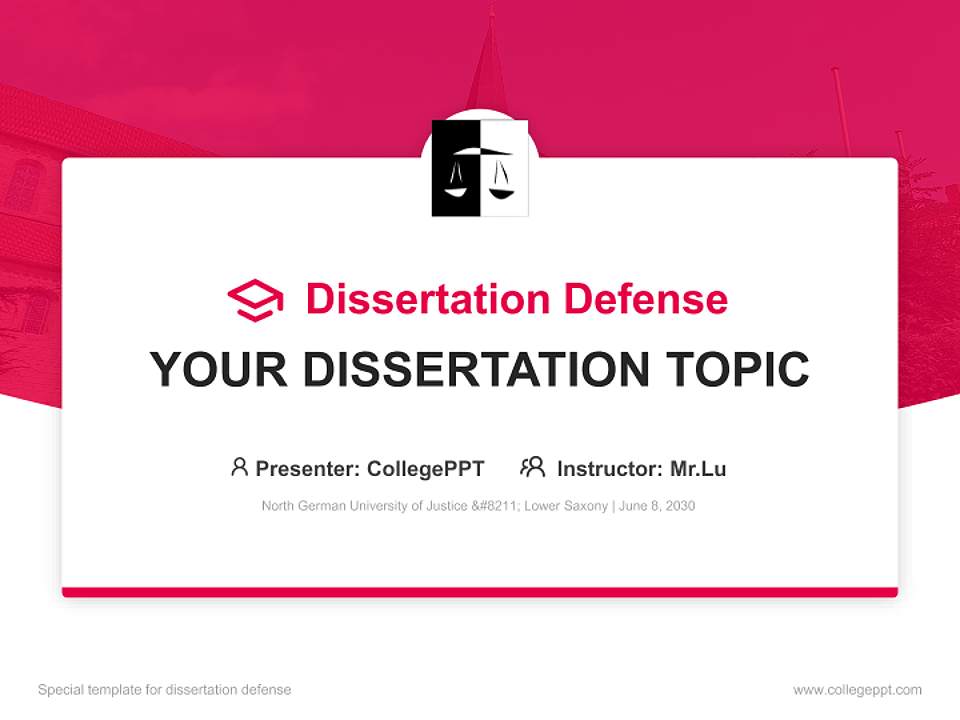 Dissertation Defense

YOUR DISSERTATION TOPIC

Presenter: CollegePPT Instructor: Mr.Lu

North German University of Justice &#8211; Lower Saxony | June 8, 2030

Special template for dissertation defense

www.collegeppt.com